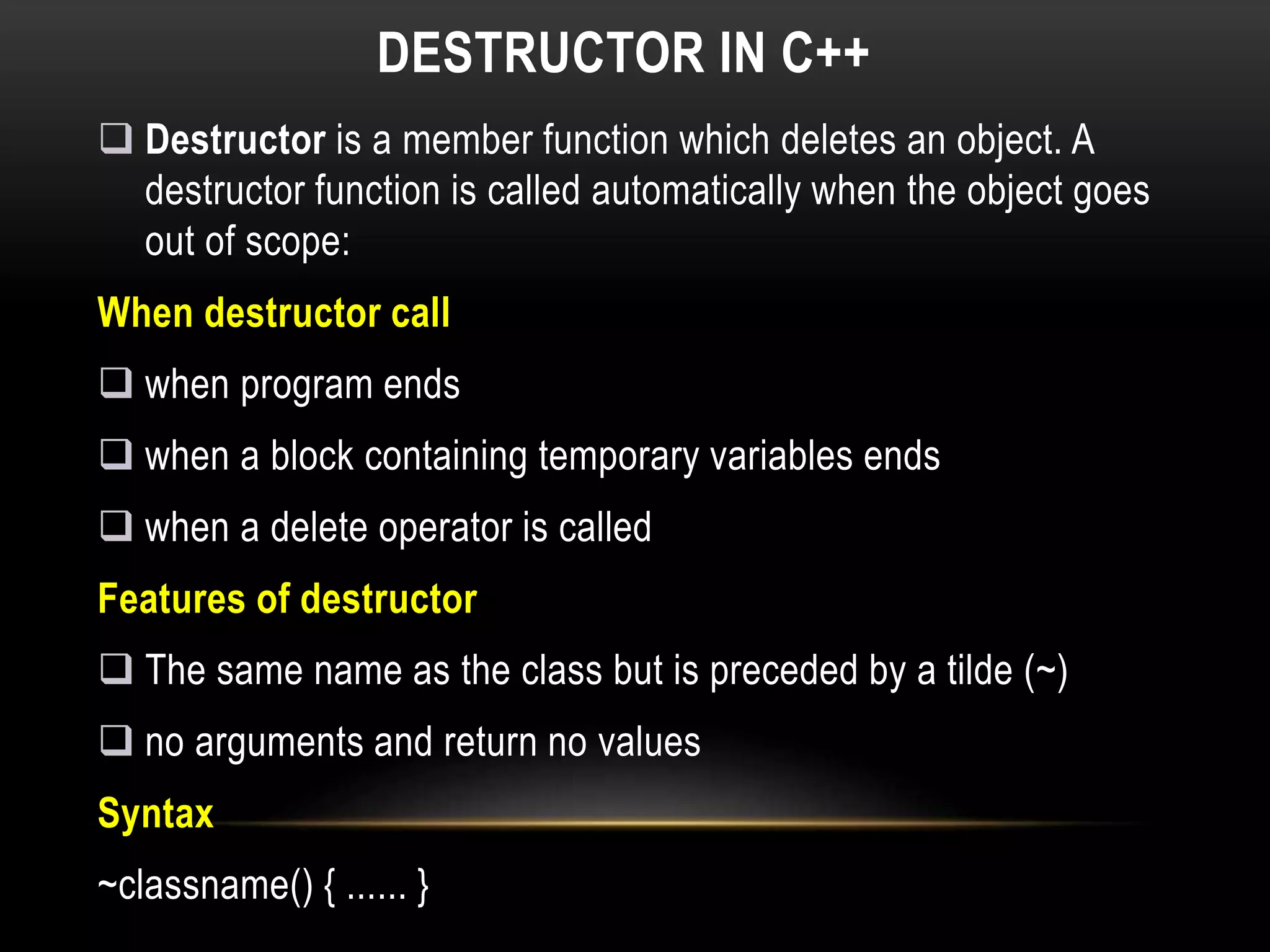 DESTRUCTOR IN C++

❑ Destructor is a member function which deletes an object. A destructor function is called automatically when the object goes out of scope:

When destructor call

❑ when program ends

❑ when a block containing temporary variables ends

❑ when a delete operator is called

Features of destructor

❑ The same name as the class but is preceded by a tilde (~)

❑ no arguments and return no values

Syntax

~classname() { ...... }